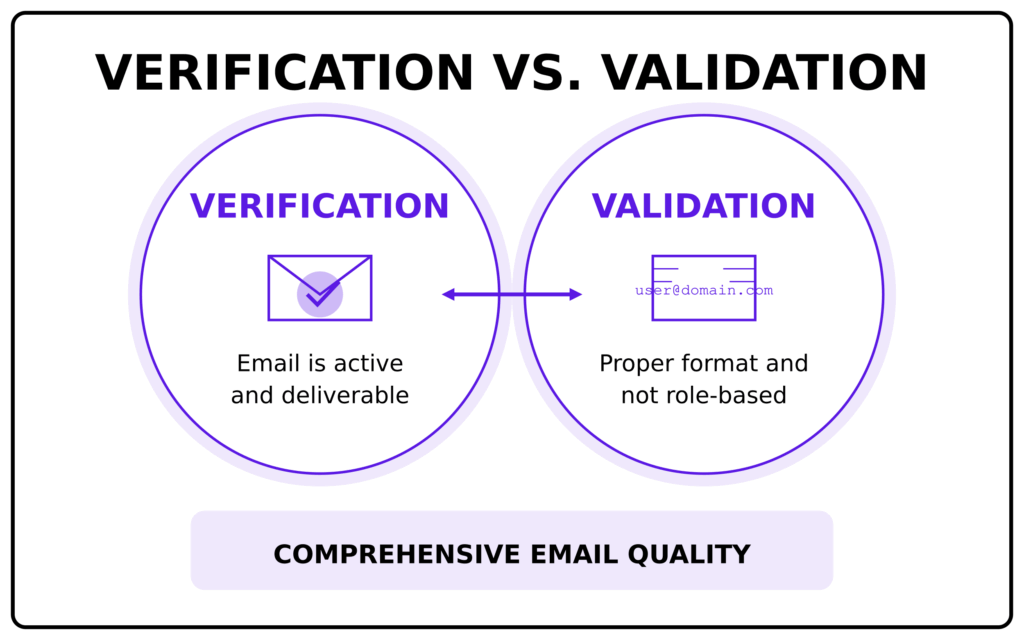 VERIFICATION VS. VALIDATION

VERIFICATION

Email is active and deliverable

VALIDATION

user@domain.com

Proper format and not role-based

COMPREHENSIVE EMAIL QUALITY